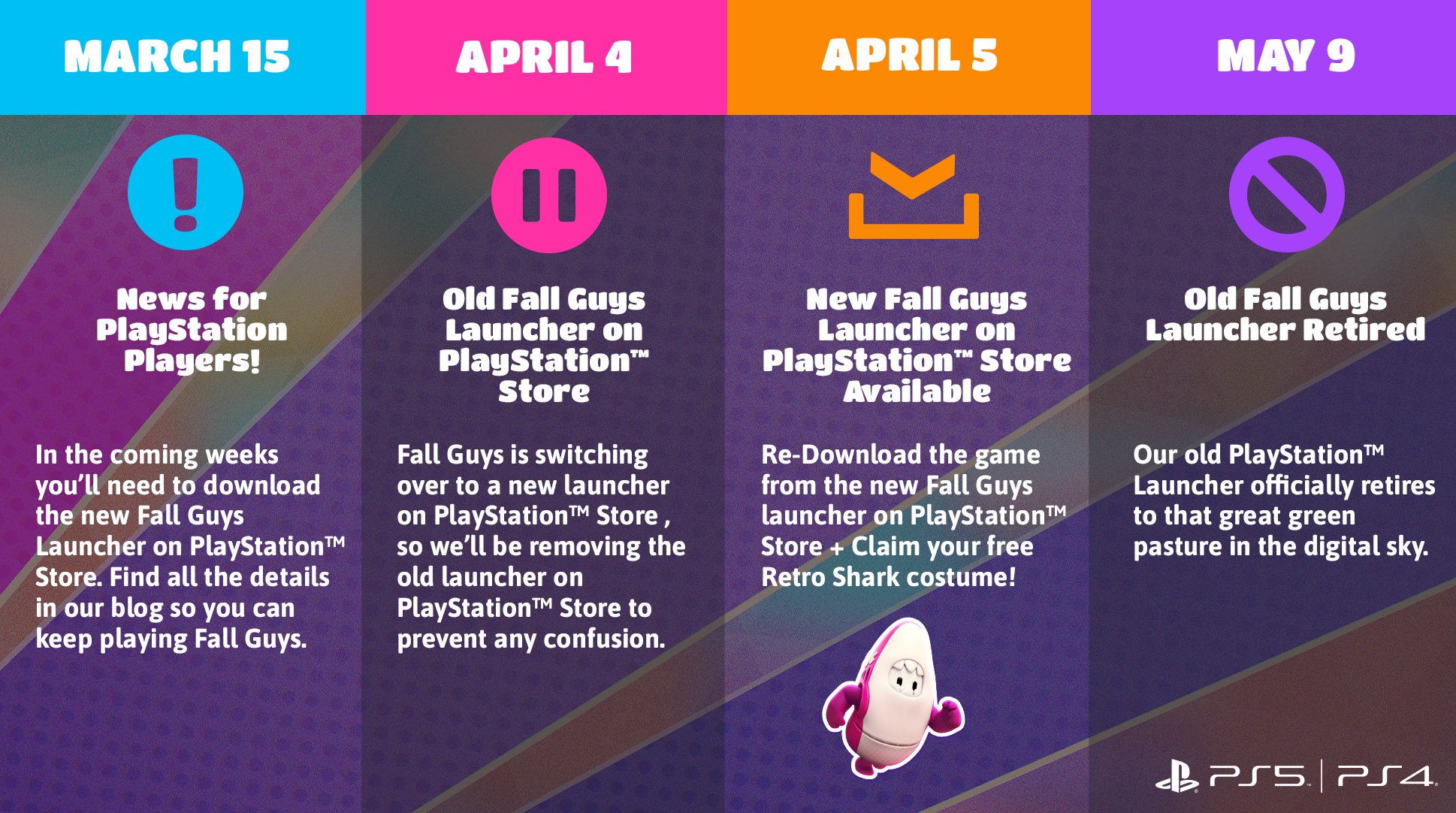 MARCH 15

News for PlayStation Players!

In the coming weeks you'll need to download the new Fall Guys Launcher on PlayStation™ Store. Find all the details in our blog so you can keep playing Fall Guys.

APRIL 4

Old Fall Guys Launcher on PlayStation™ Store

Fall Guys is switching over to a new launcher on PlayStation™ Store , so we'll be removing the old launcher on PlayStation™ Store to prevent any confusion.

APRIL 5

New Fall Guys Launcher on PlayStation™ Store Available

Re-Download the game from the new Fall Guys launcher on PlayStation™ Store + Claim your free Retro Shark costume!

MAY 9

Old Fall Guys Launcher Retired

Our old PlayStation™ Launcher officially retires to that great green pasture in the digital sky.

PS5 | PS4